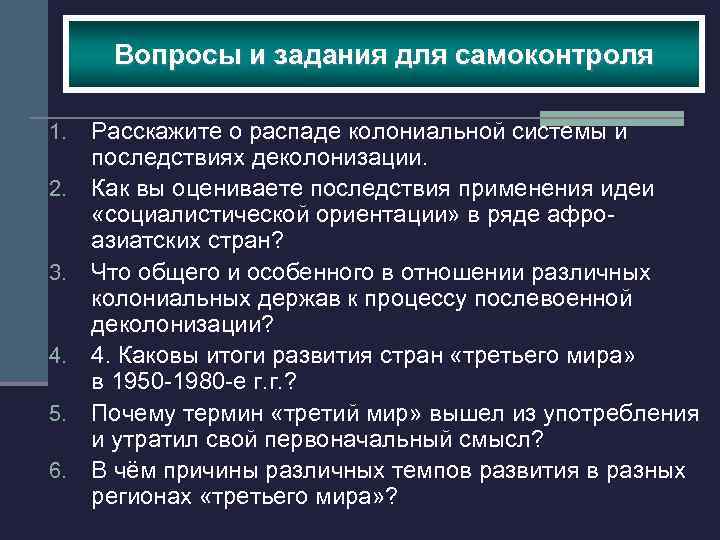 Вопросы и задания для самоконтроля

1. Расскажите о распаде колониальной системы и последствиях деколонизации.
2. Как вы оцениваете последствия применения идеи «социалистической ориентации» в ряде афро-азиатских стран?
3. Что общего и особенного в отношении различных колониальных держав к процессу послевоенной деколонизации?
4. 4. Каковы итоги развития стран «третьего мира» в 1950-1980-е г.г.?
5. Почему термин «третий мир» вышел из употребления и утратил свой первоначальный смысл?
6. В чём причины различных темпов развития в разных регионах «третьего мира»?